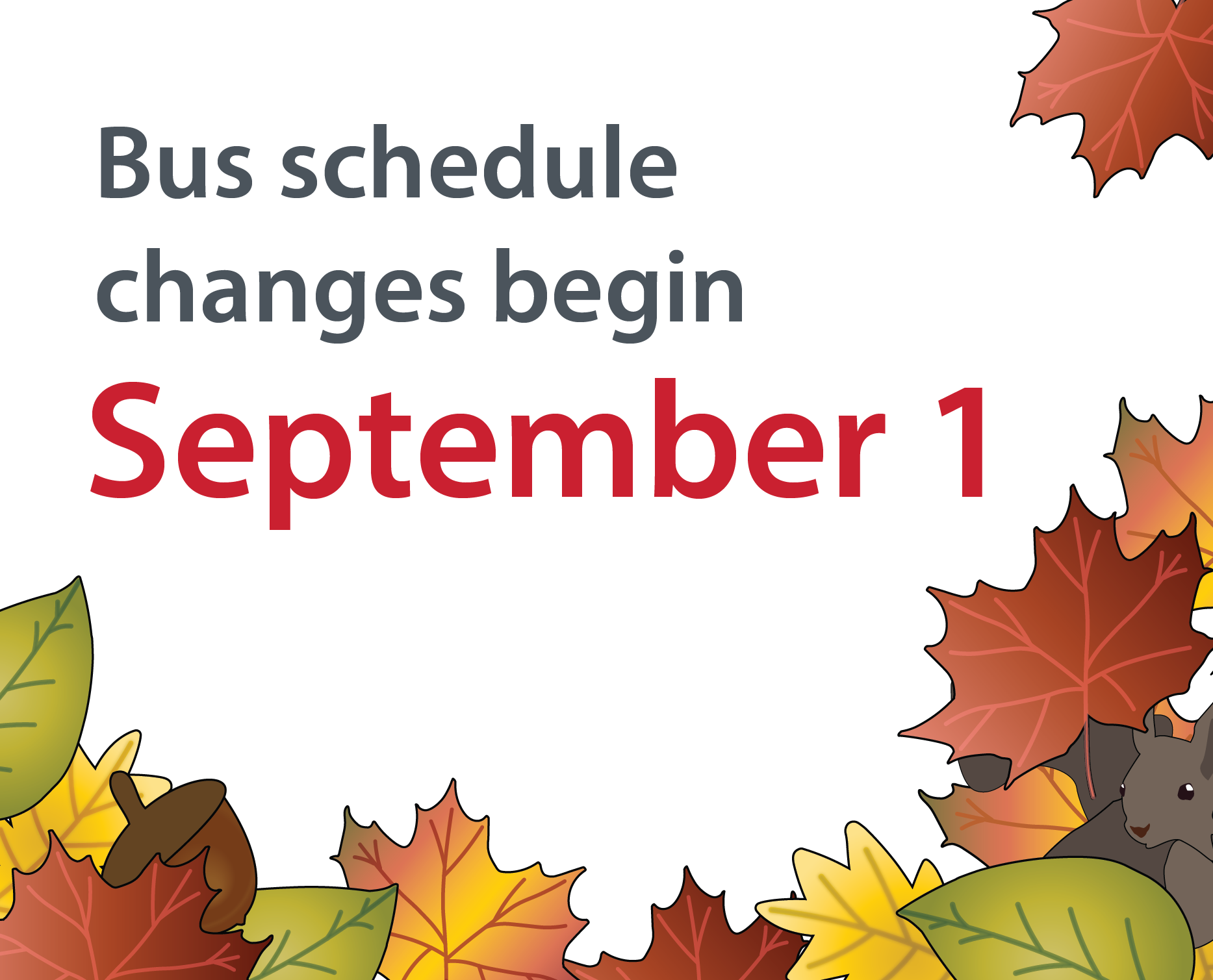 Bus schedule changes begin
September 1